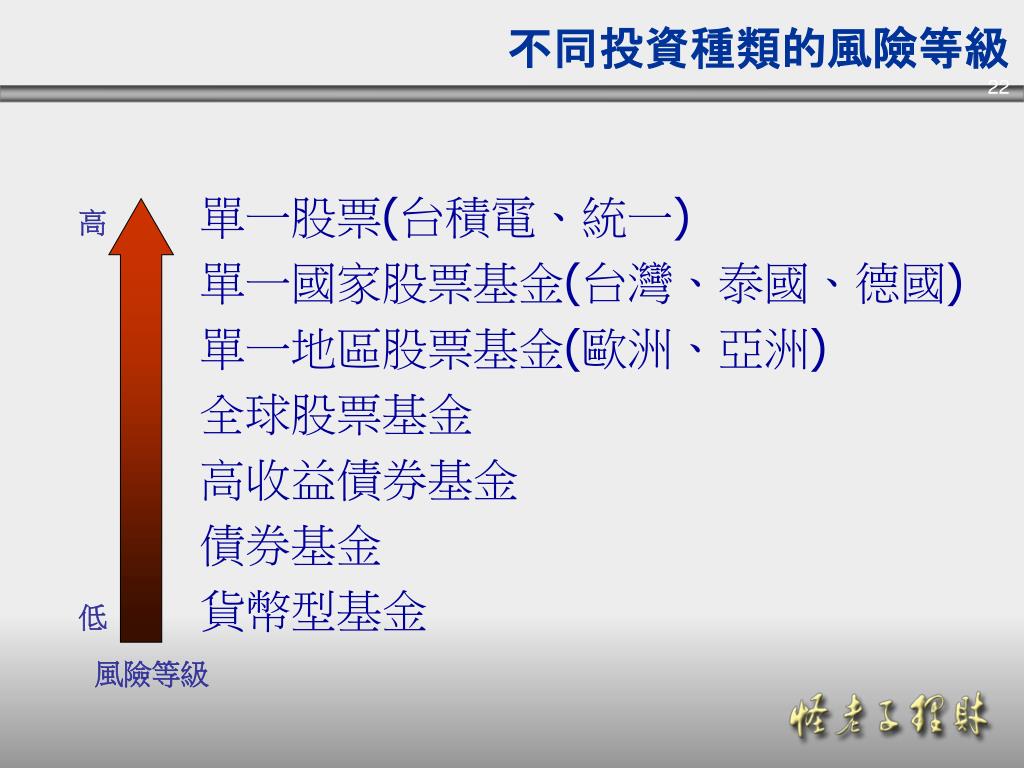 不同投資種類的風險等級

22

高

單一股票(台積電、統一)

單一國家股票基金(台灣、泰國、德國)

單一地區股票基金(歐洲、亞洲)

全球股票基金

高收益債券基金

債券基金

貨幣型基金

低

風險等級

怪老子理財